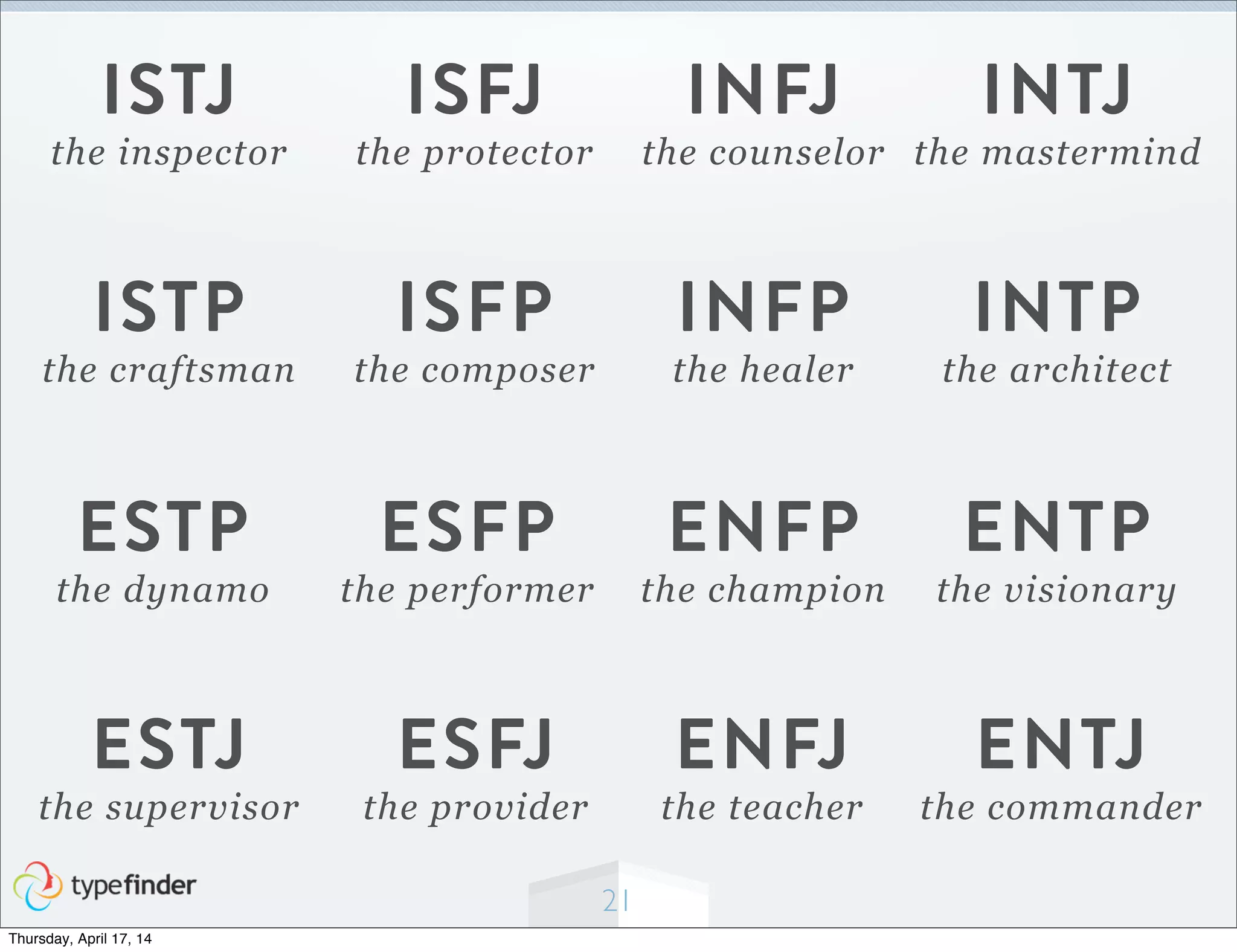 ISTJ
the inspector

ISFJ
the protector

INFJ
the counselor

INTJ
the mastermind

ISTP
the craftsman

ISFP
the composer

INFP
the healer

INTP
the architect

ESTP
the dynamo

ESFP
the performer

ENFP
the champion

ENTP
the visionary

ESTJ
the supervisor

ESFJ
the provider

ENFJ
the teacher

ENTJ
the commander

typefinder

21

Thursday, April 17, 14